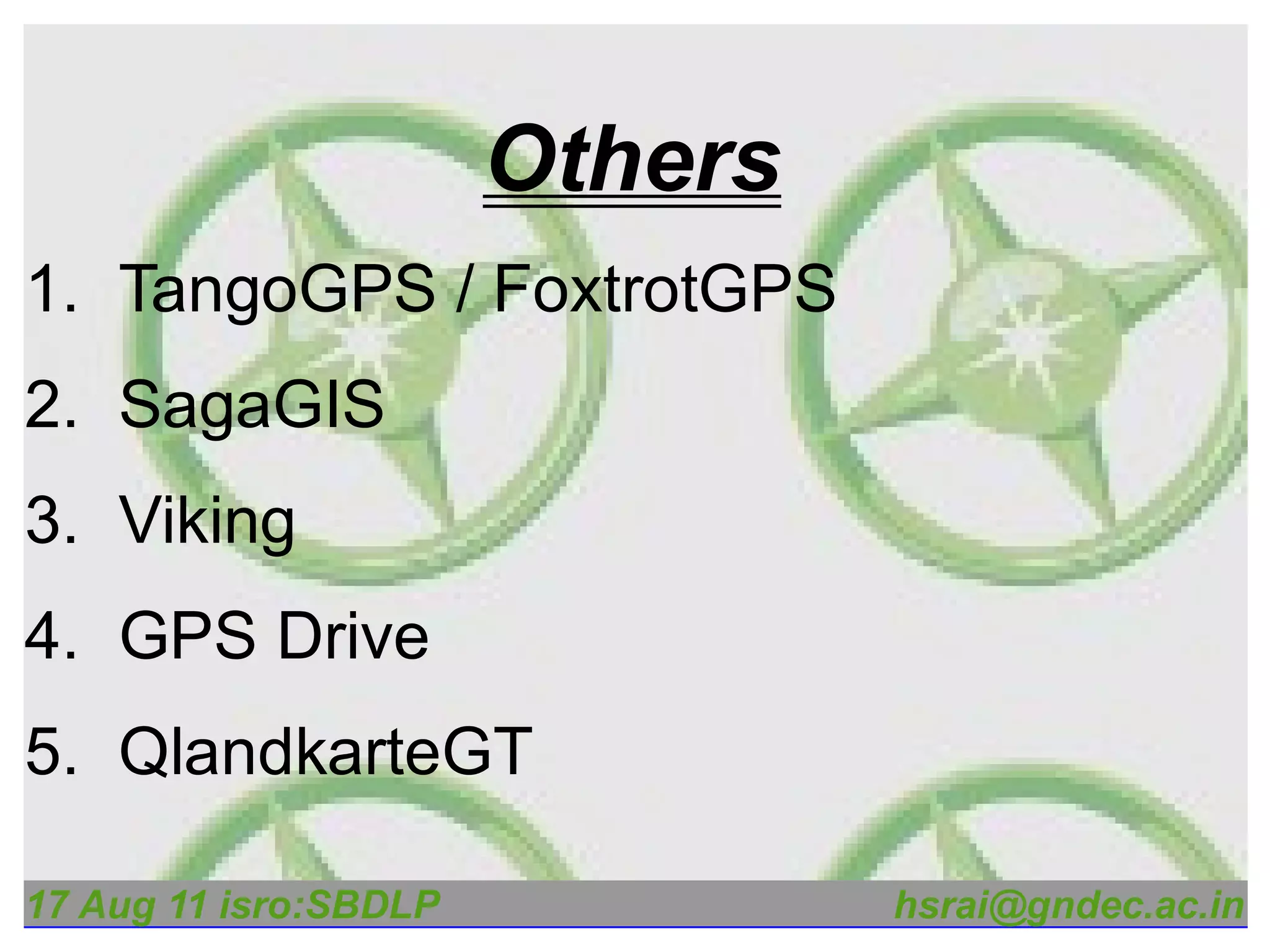 Others

1. TangoGPS / FoxtrotGPS
2. SagaGIS
3. Viking
4. GPS Drive
5. QlandkarteGT

17 Aug 11 isro:SBDLP hsrai@gndec.ac.in